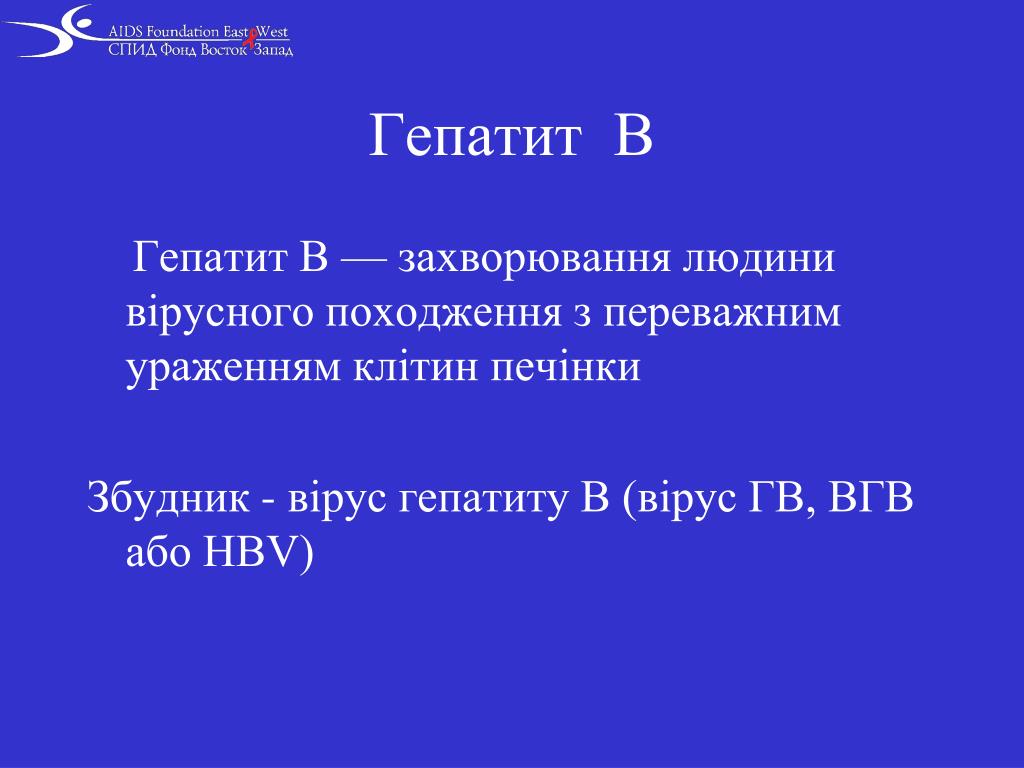 AIDS Foundation East West
СПИД Фонд Восток Запад

Гепатит В

Гепатит В — захворювання людини вірусного походження з переважним ураженням клітин печінки

Збудник - вірус гепатиту В (вірус ГВ, ВГВ або HBV)